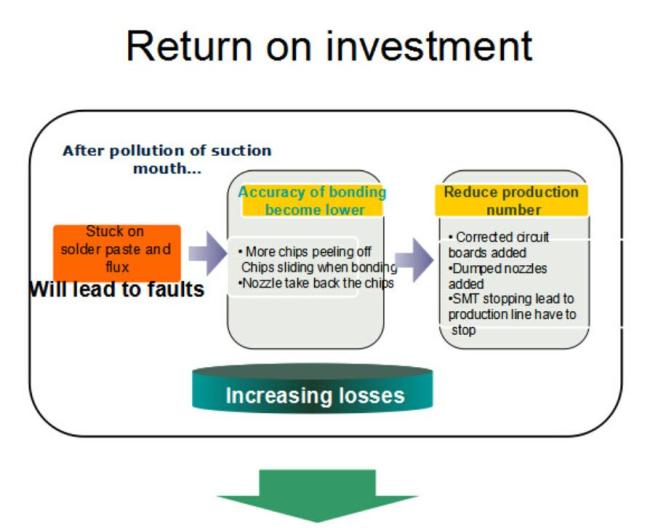 Return on investment

After pollution of suction mouth...

Stuck on solder paste and flux

Will lead to faults

Accuracy of bonding become lower

• More chips peeling off
Chips sliding when bonding
•Nozzle take back the chips

Reduce production number

• Corrected circuit boards added
•Dumped nozzles added
•SMT stopping lead to production line have to stop

Increasing losses